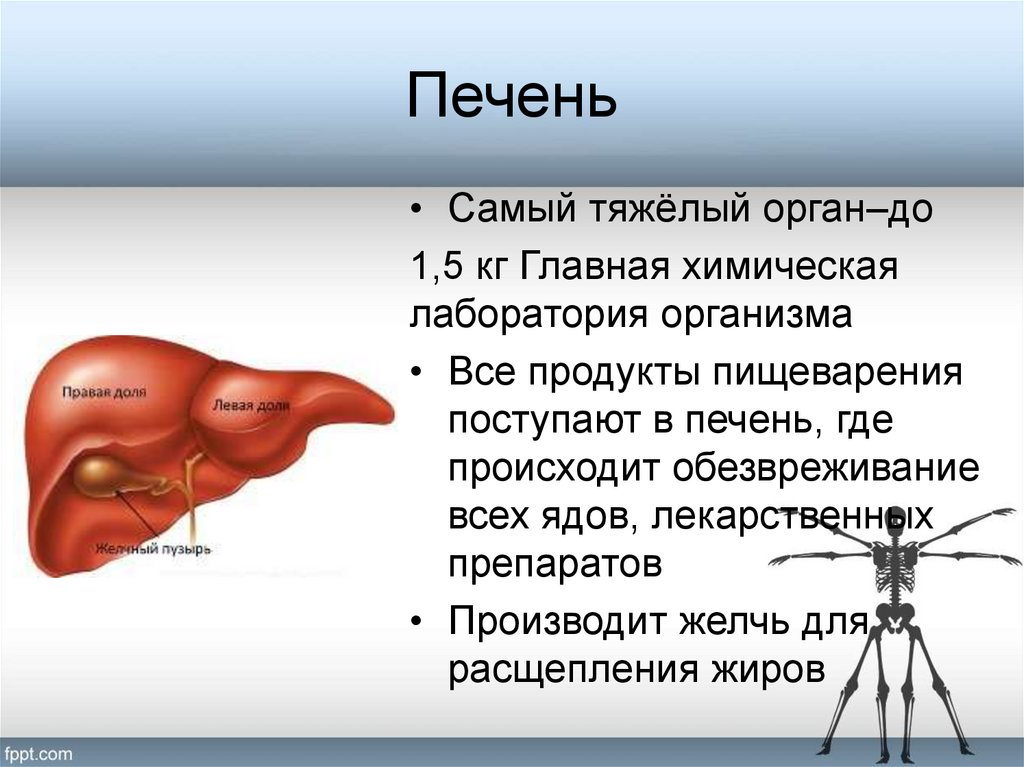 Печень

• Самый тяжёлый орган–до

1,5 кг Главная химическая лаборатория организма

• Все продукты пищеварения поступают в печень, где происходит обезвреживание всех ядов, лекарственных препаратов

• Производит желчь для расщепления жиров

Правая доля

Левая доля

Желчный пузырь

fppt.com